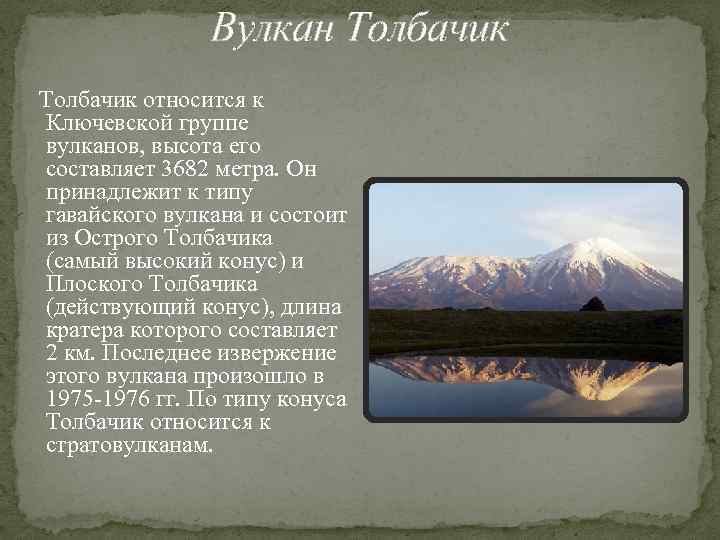 Вулкан Толбачик

Толбачик относится к Ключевской группе вулканов, высота его составляет 3682 метра. Он принадлежит к типу гавайского вулкана и состоит из Острого Толбачика (самый высокий конус) и Плоского Толбачика (действующий конус), длина кратера которого составляет 2 км. Последнее извержение этого вулкана произошло в 1975-1976 гг. По типу конуса Толбачик относится к стратовулканам.